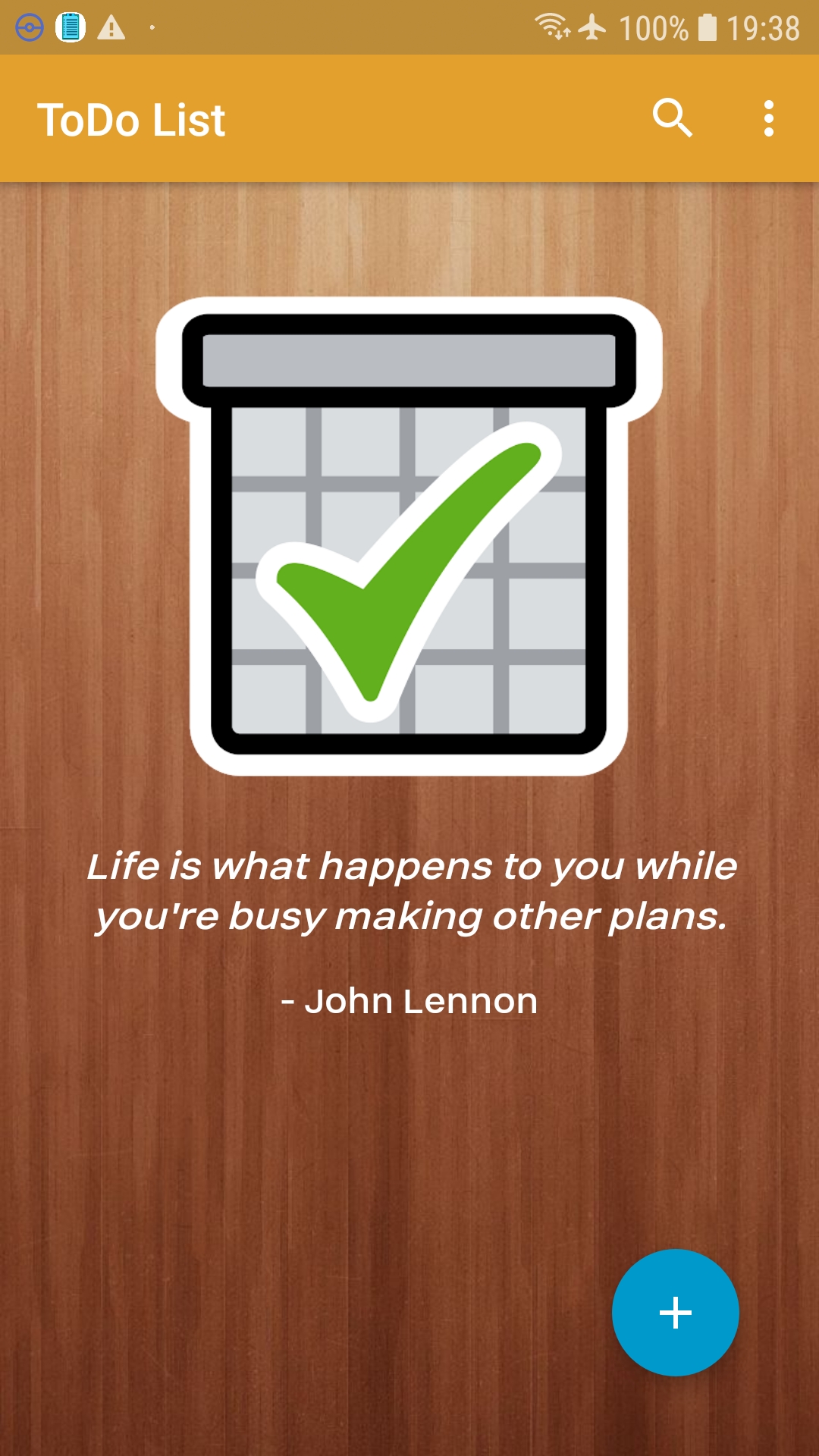 100% 19:38

ToDo List

Life is what happens to you while you're busy making other plans.

- John Lennon

+